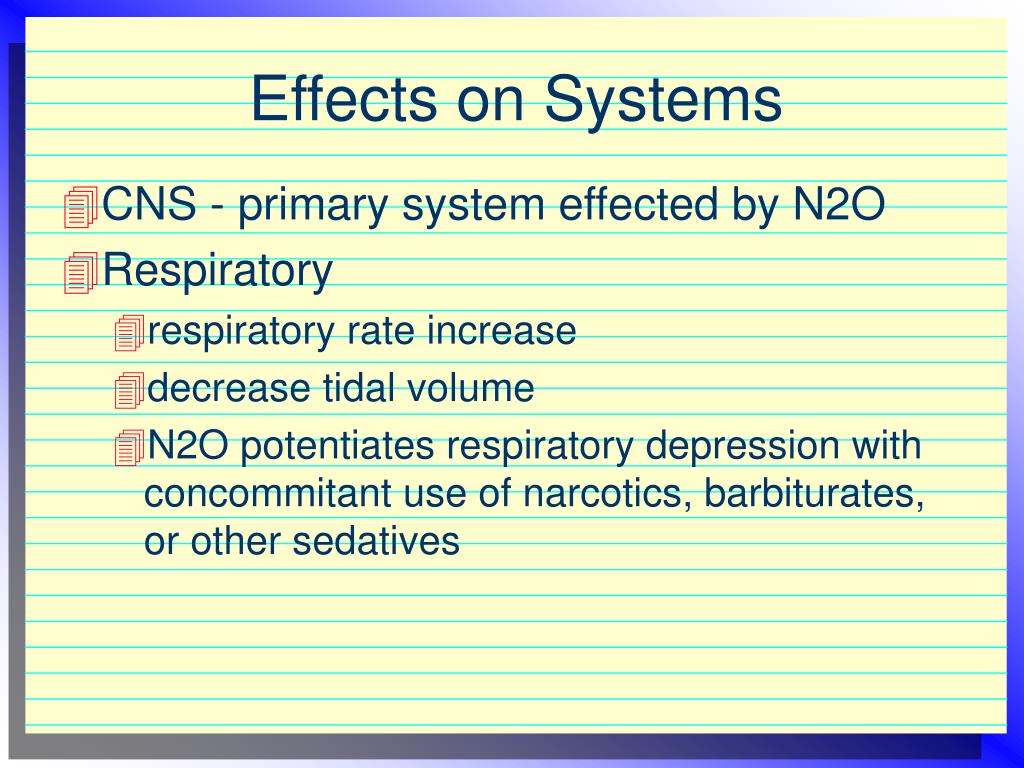 Effects on Systems

CNS - primary system effected by N2O

Respiratory

respiratory rate increase

decrease tidal volume

N2O potentiates respiratory depression with concommitant use of narcotics, barbiturates, or other sedatives